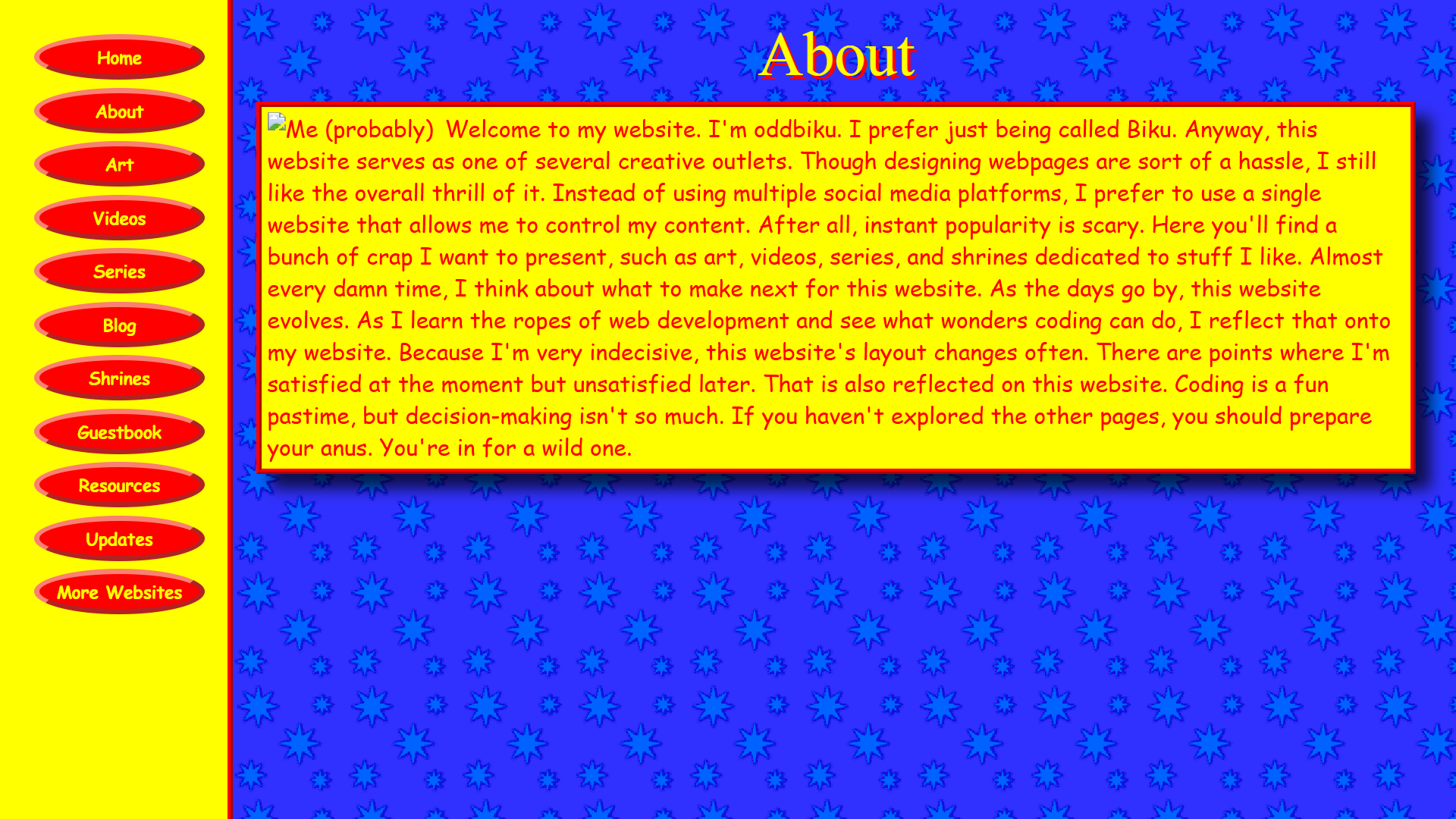 Home

About

Art

Videos

Series

Blog

Shrines

Guestbook

Resources

Updates

More Websites

About

Me (probably) Welcome to my website. I'm oddbiku. I prefer just being called Biku. Anyway, this website serves as one of several creative outlets. Though designing webpages are sort of a hassle, I still like the overall thrill of it. Instead of using multiple social media platforms, I prefer to use a single website that allows me to control my content. After all, instant popularity is scary. Here you'll find a bunch of crap I want to present, such as art, videos, series, and shrines dedicated to stuff I like. Almost every damn time, I think about what to make next for this website. As the days go by, this website evolves. As I learn the ropes of web development and see what wonders coding can do, I reflect that onto my website. Because I'm very indecisive, this website's layout changes often. There are points where I'm satisfied at the moment but unsatisfied later. That is also reflected on this website. Coding is a fun pastime, but decision-making isn't so much. If you haven't explored the other pages, you should prepare your anus. You're in for a wild one.